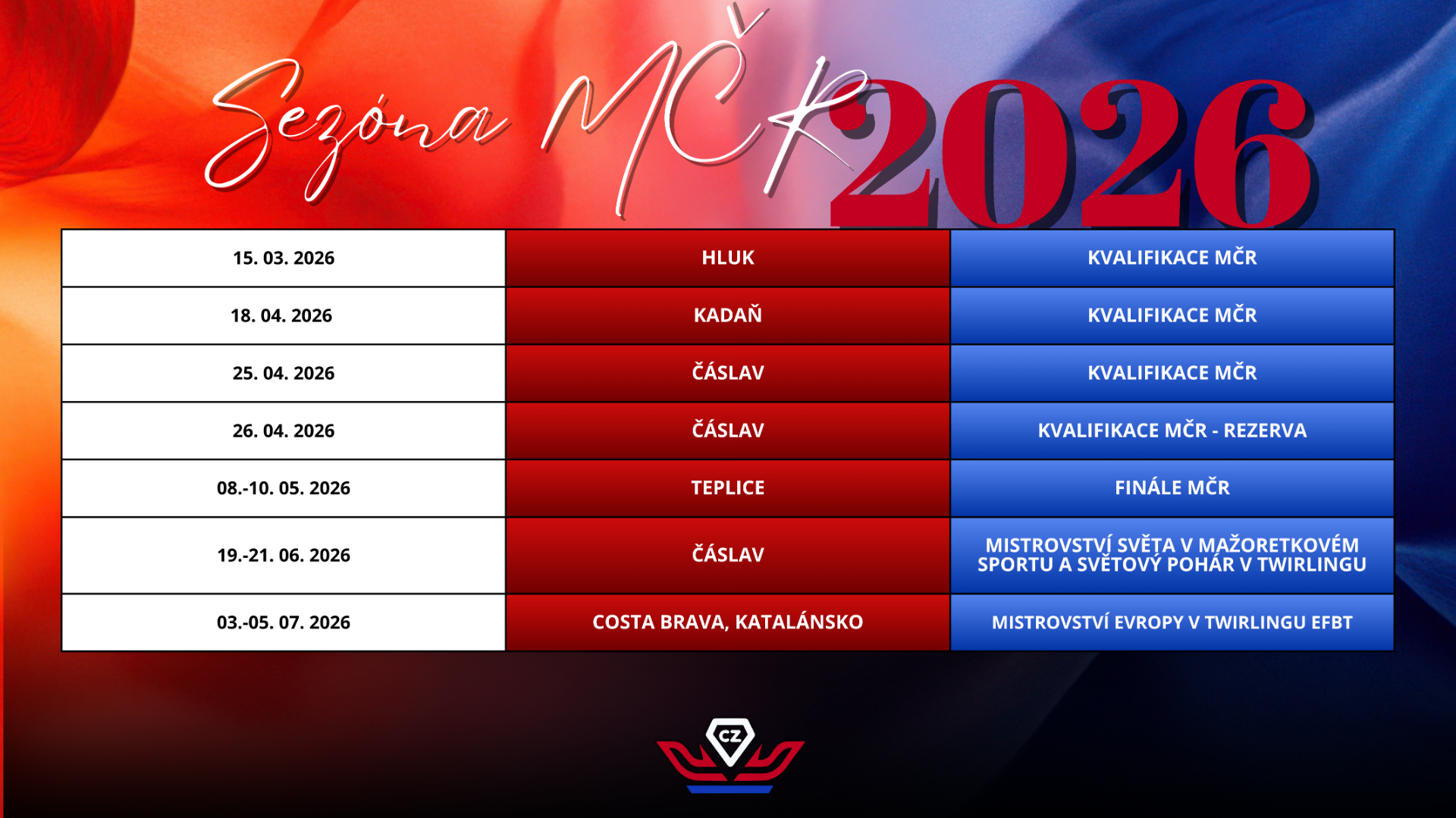 Sezóna MČR 2026

| | | |
|---|---|---|
| 15. 03. 2026 | HLUK | KVALIFIKACE MČR |
| 18. 04. 2026 | KADAŇ | KVALIFIKACE MČR |
| 25. 04. 2026 | ČÁSLAV | KVALIFIKACE MČR |
| 26. 04. 2026 | ČÁSLAV | KVALIFIKACE MČR - REZERVA |
| 08.-10. 05. 2026 | TEPLICE | FINÁLE MČR |
| 19.-21. 06. 2026 | ČÁSLAV | MISTROVSTVÍ SVĚTA V MAŽORETKOVÉM SPORTU A SVĚTOVÝ POHÁR V TWIRLINGU |
| 03.-05. 07. 2026 | COSTA BRAVA, KATALÁNSKO | MISTROVSTVÍ EVROPY V TWIRLINGU EFBT |

CZ